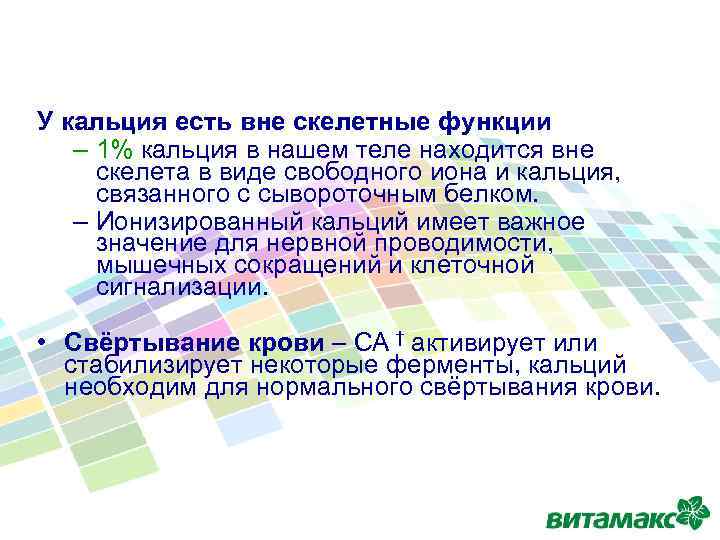 У кальция есть вне скелетные функции

– 1% кальция в нашем теле находится вне скелета в виде свободного иона и кальция, связанного с сывороточным белком.

– Ионизированный кальций имеет важное значение для нервной проводимости, мышечных сокращений и клеточной сигнализации.

• Свёртывание крови – СА † активирует или стабилизирует некоторые ферменты, кальций необходим для нормального свёртывания крови.

витамакс